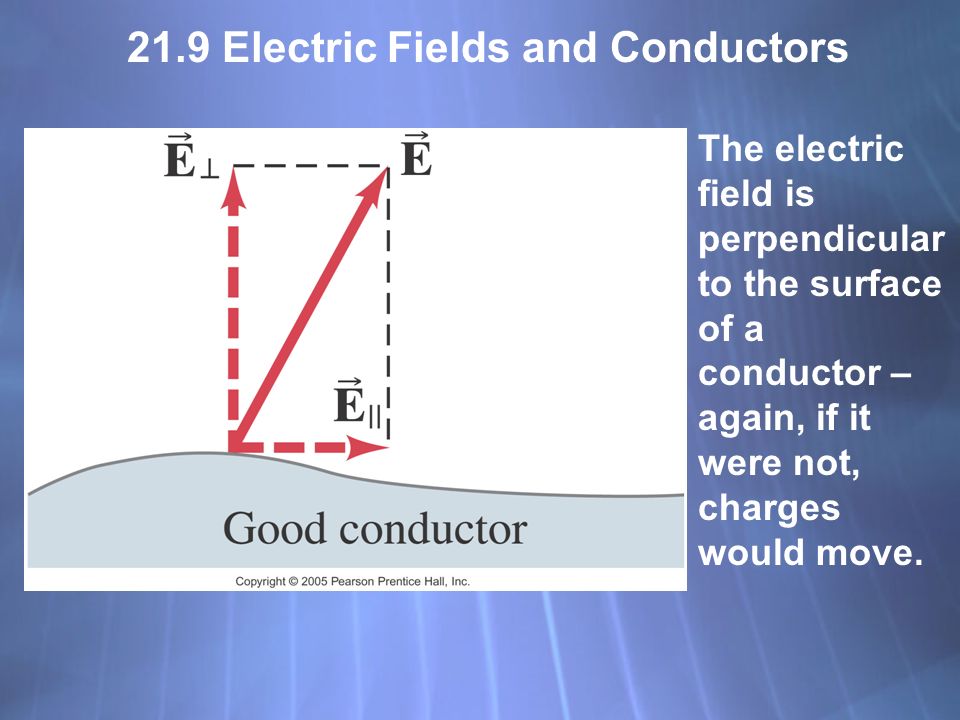 21.9 Electric Fields and Conductors

$\vec{E}_{\perp}$

$\vec{E}$

$\vec{E}_{\parallel}$

Good conductor

Copyright © 2005 Pearson Prentice Hall, Inc.

The electric field is perpendicular to the surface of a conductor – again, if it were not, charges would move.